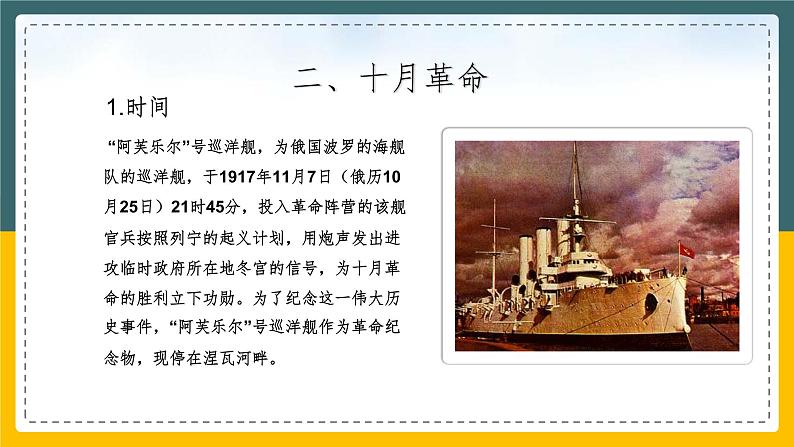 二、十月革命

1.时间

“阿芙乐尔”号巡洋舰，为俄国波罗的海舰队的巡洋舰，于1917年11月7日（俄历10月25日）21时45分，投入革命阵营的该舰官兵按照列宁的起义计划，用炮声发出进攻临时政府所在地冬宫的信号，为十月革命的胜利立下功勋。为了纪念这一伟大历史事件，“阿芙乐尔”号巡洋舰作为革命纪念物，现停在涅瓦河畔。